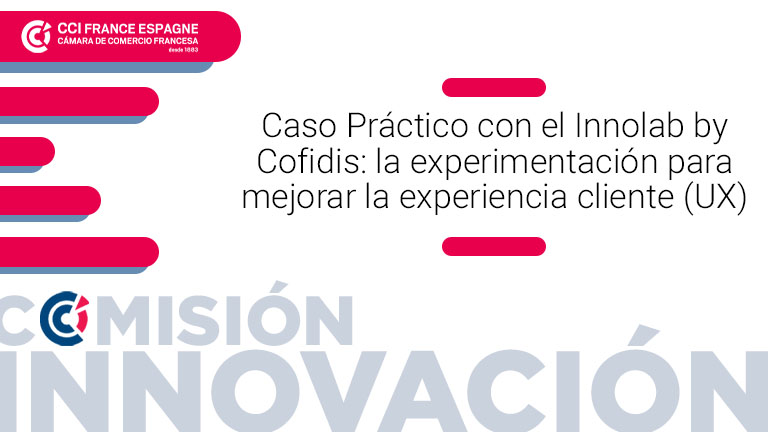 CCI FRANCE ESPAGNE
CÁMARA DE COMERCIO FRANCESA
desde 1883

Caso Práctico con el Innolab by Cofidis: la experimentación para mejorar la experiencia cliente (UX)

COMISIÓN
INNOVACIÓN